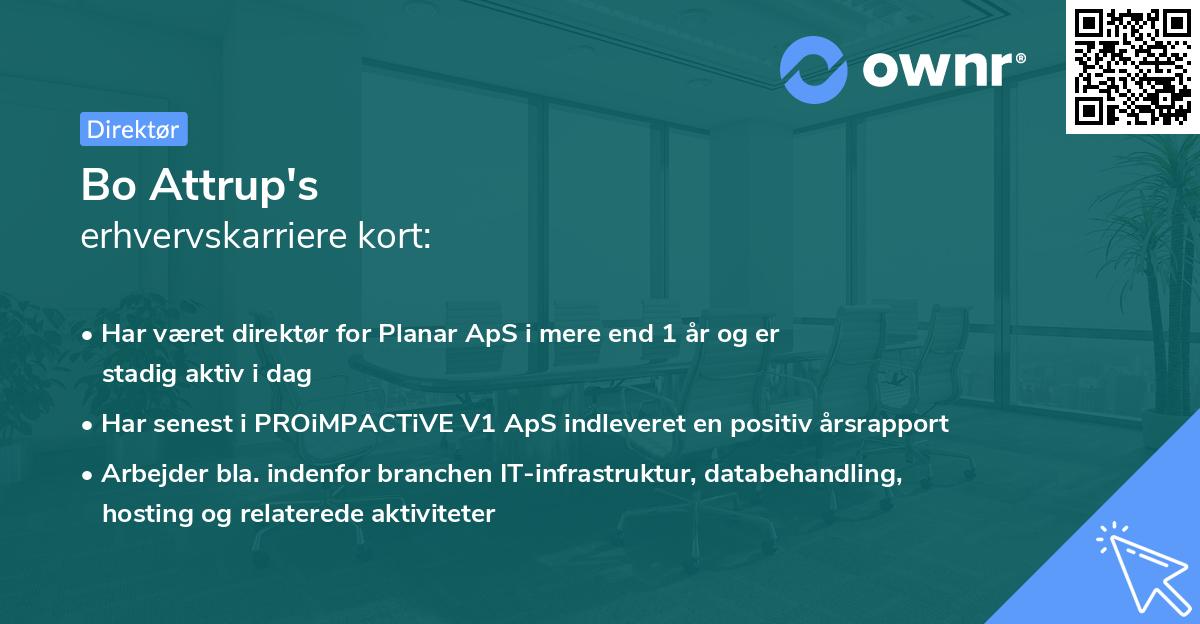 ownr®

Direktør

Bo Attrup's
erhvervskarriere kort:

• Har været direktør for Planar ApS i mere end 1 år og er stadig aktiv i dag
• Har senest i PROiMPACTiVE V1 ApS indleveret en positiv årsrapport
• Arbejder bla. indenfor branchen IT-infrastruktur, databehandling, hosting og relaterede aktiviteter